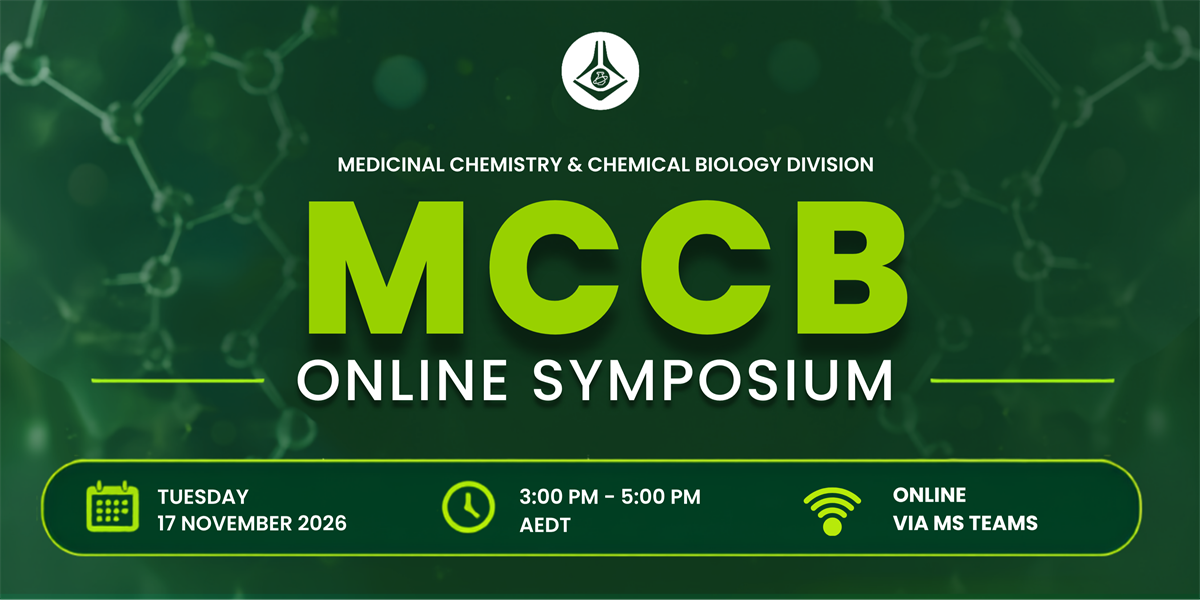 MEDICINAL CHEMISTRY & CHEMICAL BIOLOGY DIVISION

MCCB

ONLINE SYMPOSIUM

TUESDAY
17 NOVEMBER 2026

3:00 PM - 5:00 PM
AEDT

ONLINE
VIA MS TEAMS